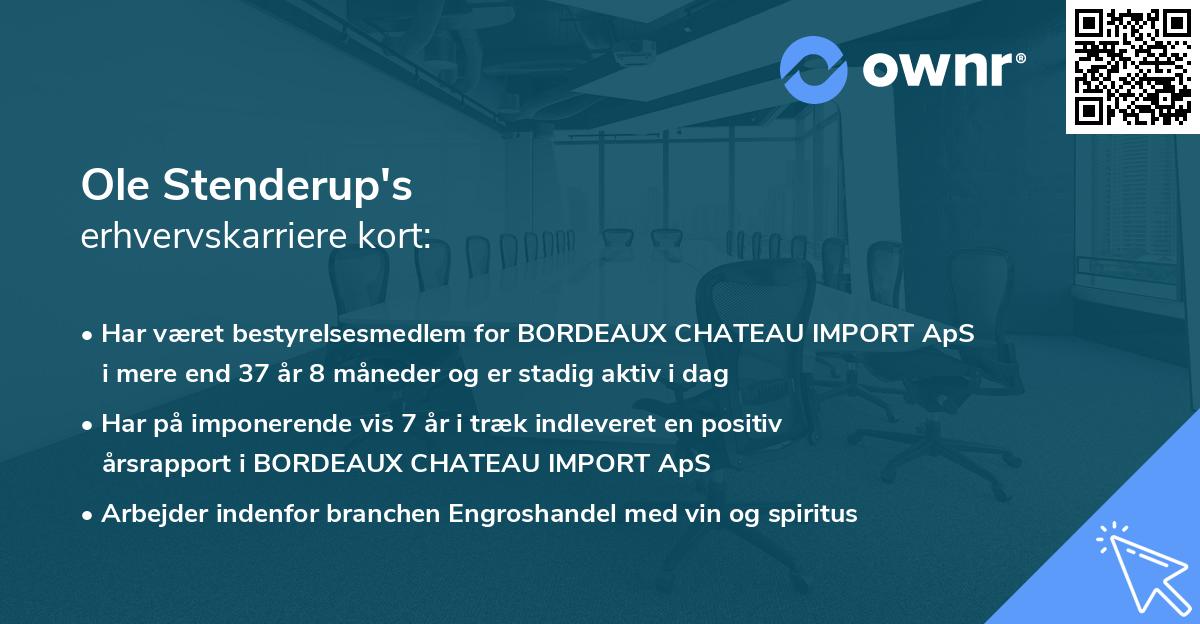 ownr®

Ole Stenderup's
erhvervskarriere kort:

• Har været bestyrelsesmedlem for BORDEAUX CHATEAU IMPORT ApS i mere end 37 år 8 måneder og er stadig aktiv i dag

• Har på imponerende vis 7 år i træk indleveret en positiv årsrapport i BORDEAUX CHATEAU IMPORT ApS

• Arbejder indenfor branchen Engroshandel med vin og spiritus